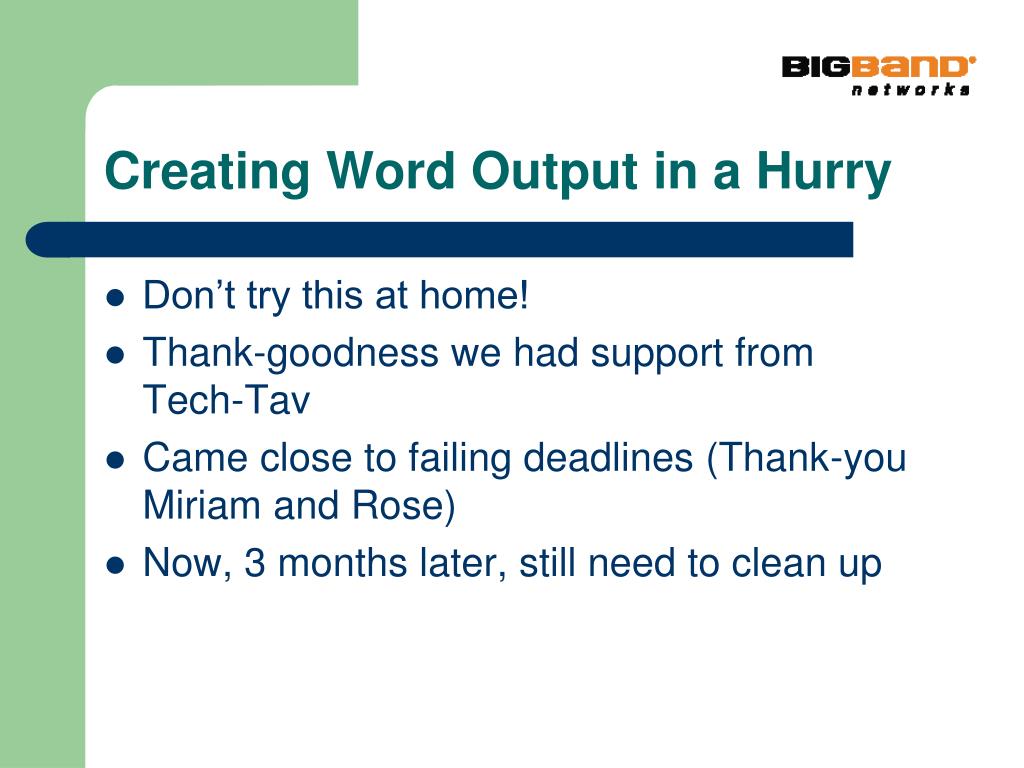 BIGBAND networks

Creating Word Output in a Hurry

- Don’t try this at home!
- Thank-goodness we had support from Tech-Tav
- Came close to failing deadlines (Thank-you Miriam and Rose)
- Now, 3 months later, still need to clean up